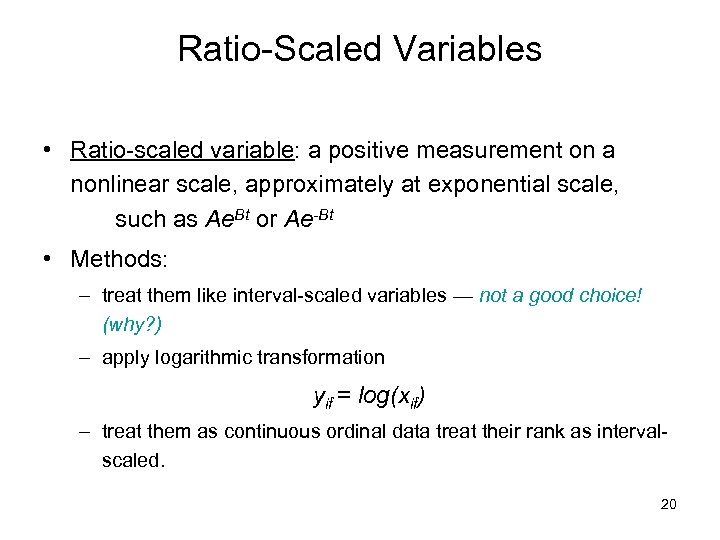 Ratio-Scaled Variables

• Ratio-scaled variable: a positive measurement on a nonlinear scale, approximately at exponential scale, such as $Ae^{Bt}$ or $Ae^{-Bt}$

• Methods:

– treat them like interval-scaled variables — not a good choice! (why?)

– apply logarithmic transformation

$y_{if} = log(x_{if})$

– treat them as continuous ordinal data treat their rank as interval-scaled.

20